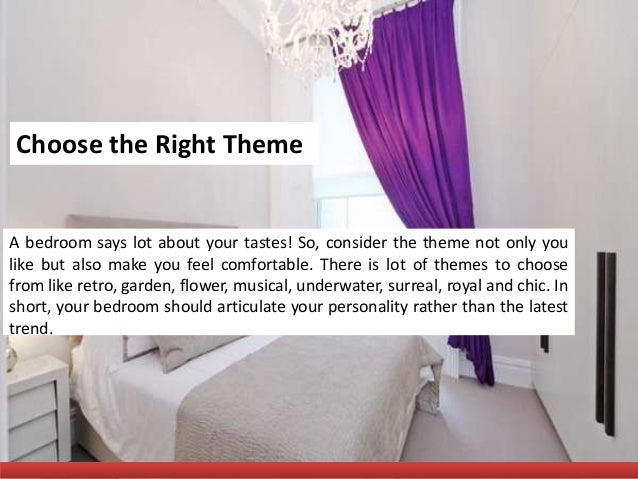 Choose the Right Theme

A bedroom says lot about your tastes! So, consider the theme not only you like but also make you feel comfortable. There is lot of themes to choose from like retro, garden, flower, musical, underwater, surreal, royal and chic. In short, your bedroom should articulate your personality rather than the latest trend.